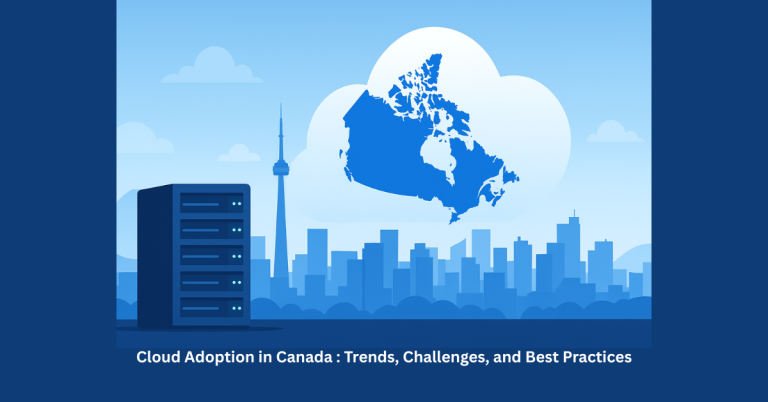 Cloud Adoption in Canada : Trends, Challenges, and Best Practices